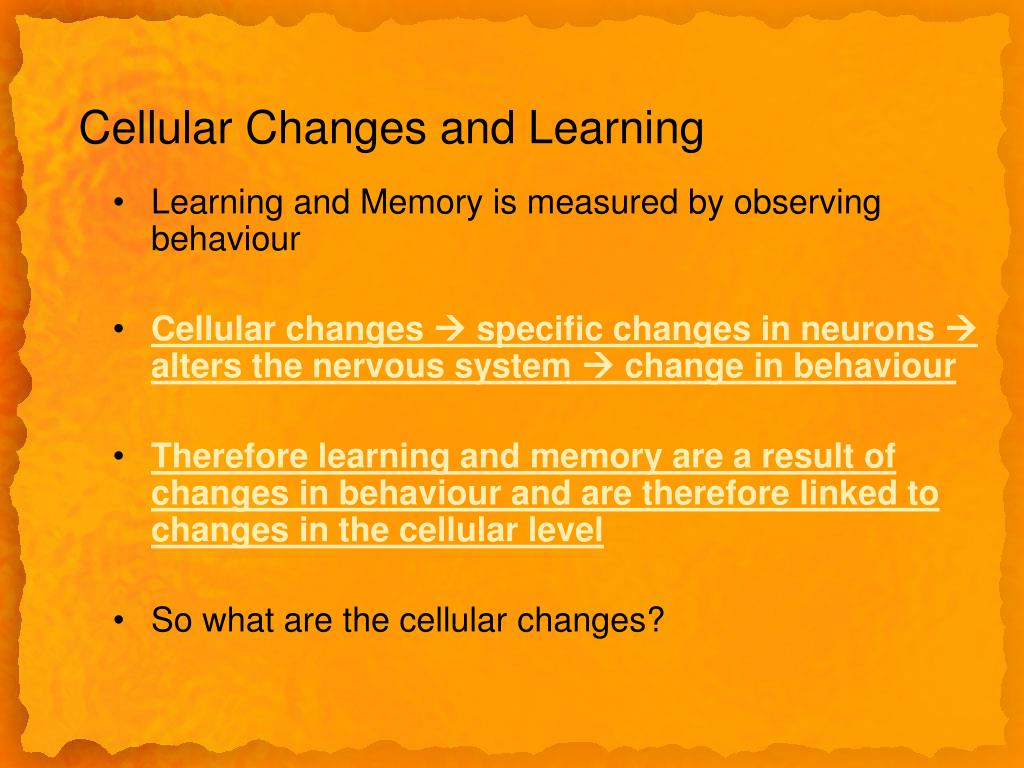 Cellular Changes and Learning

• Learning and Memory is measured by observing behaviour

• Cellular changes → specific changes in neurons → alters the nervous system → change in behaviour

• Therefore learning and memory are a result of changes in behaviour and are therefore linked to changes in the cellular level

• So what are the cellular changes?